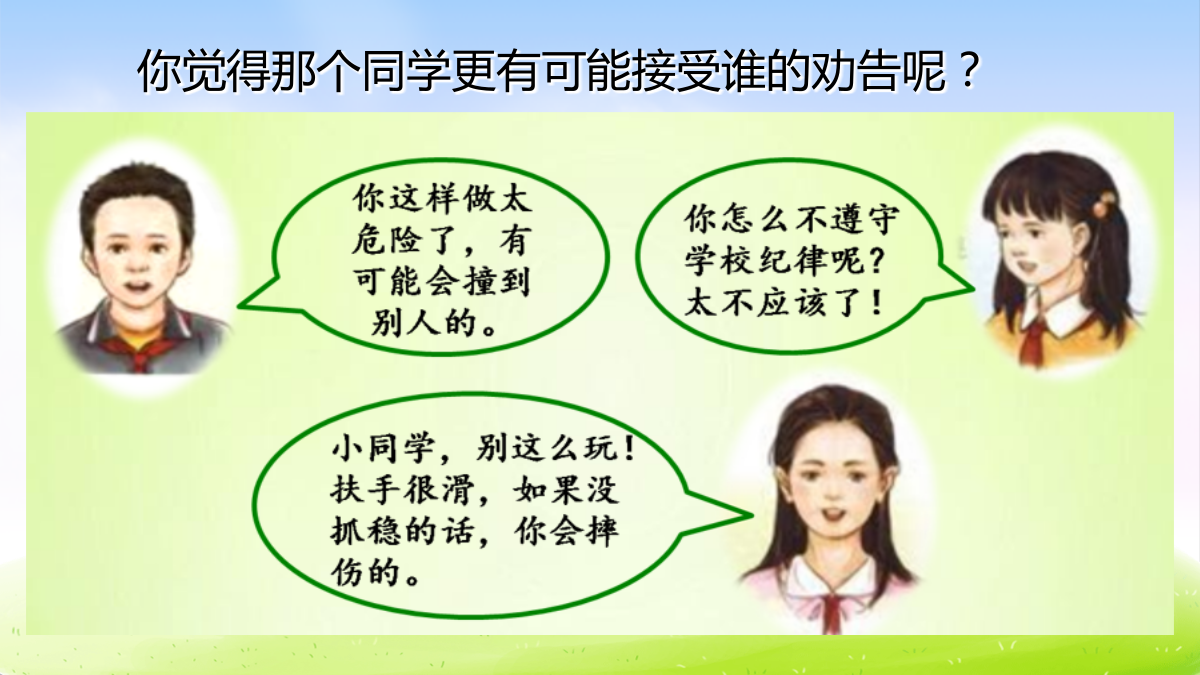 你觉得那个同学更有可能接受谁的劝告呢？

你这样做太危险了，有可能会撞到别人的。

你怎么不遵守学校纪律呢？太不应该了！

小同学，别这么玩！扶手很滑，如果没抓稳的话，你会摔伤的。